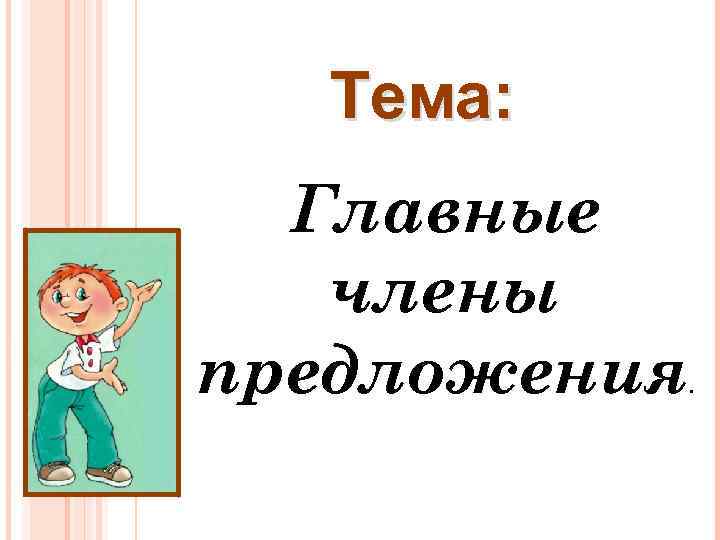 Тема:

Главные члены предложения.